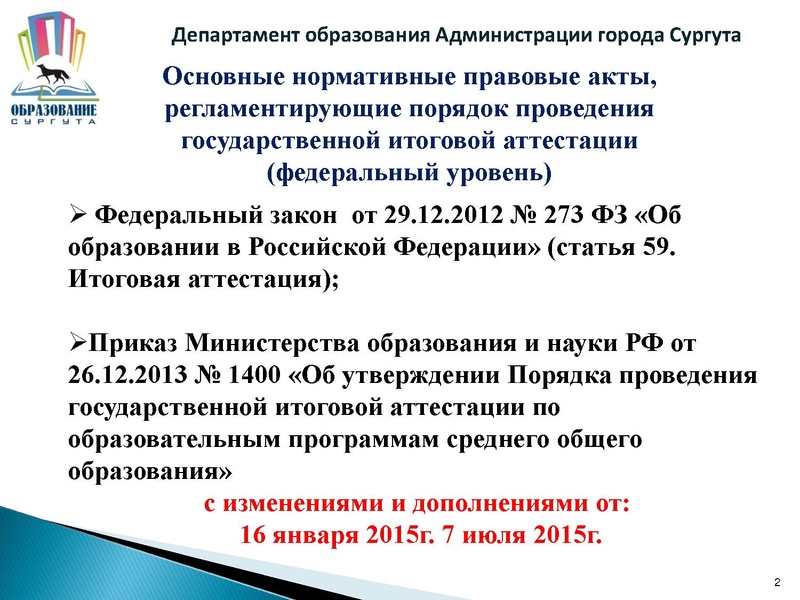 ОБРАЗОВАНИЕ
СУРГУТА

Департамент образования Администрации города Сургута

Основные нормативные правовые акты, регламентирующие порядок проведения государственной итоговой аттестации (федеральный уровень)

➢ Федеральный закон от 29.12.2012 № 273 ФЗ «Об образовании в Российской Федерации» (статья 59. Итоговая аттестация);

➢Приказ Министерства образования и науки РФ от 26.12.2013 № 1400 «Об утверждении Порядка проведения государственной итоговой аттестации по образовательным программам среднего общего образования»

с изменениями и дополнениями от:
16 января 2015г. 7 июля 2015г.

2